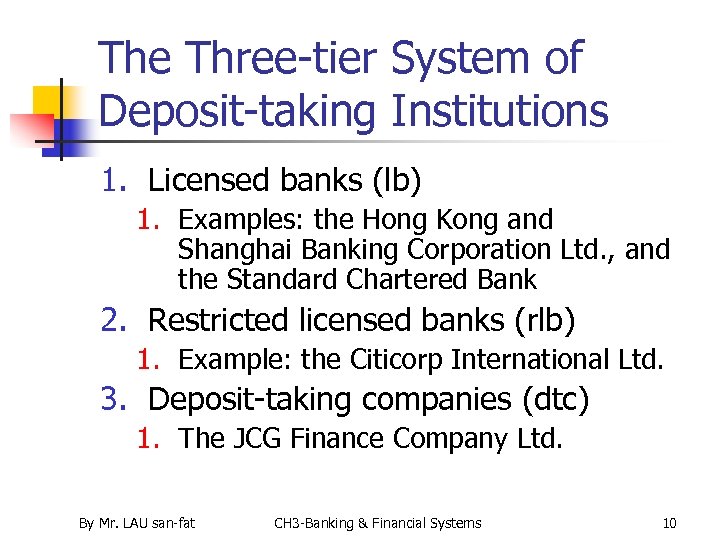 The Three-tier System of Deposit-taking Institutions

1. Licensed banks (lb)
   1. Examples: the Hong Kong and Shanghai Banking Corporation Ltd., and the Standard Chartered Bank
2. Restricted licensed banks (rlb)
   1. Example: the Citicorp International Ltd.
3. Deposit-taking companies (dtc)
   1. The JCG Finance Company Ltd.

By Mr. LAU san-fat CH3-Banking & Financial Systems 10